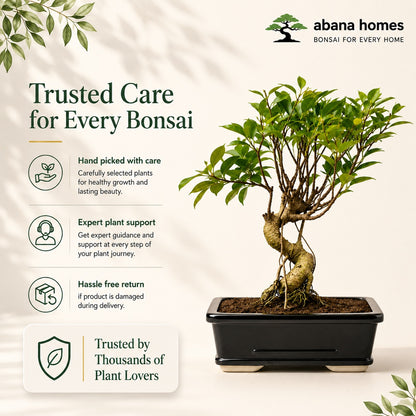 abana homes
BONSAI FOR EVERY HOME

Trusted Care for Every Bonsai

Hand picked with care
Carefully selected plants for healthy growth and lasting beauty.

Expert plant support
Get expert guidance and support at every step of your plant journey.

Hassle free return
if product is damaged during delivery.

Trusted by Thousands of Plant Lovers